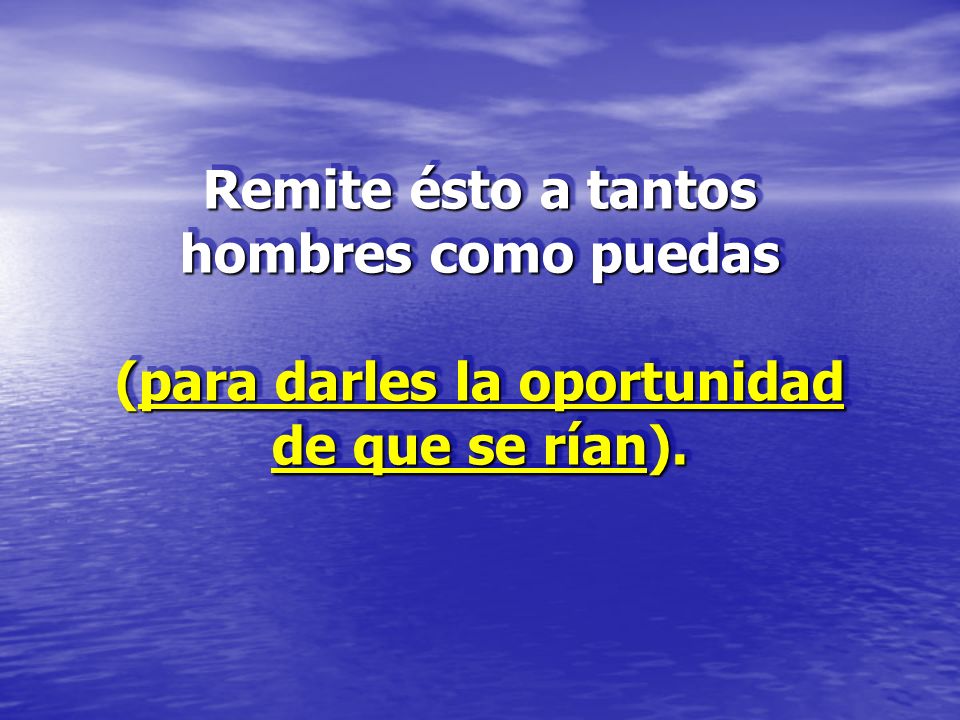 Remite ésto a tantos hombres como puedas

(para darles la oportunidad de que se rían).